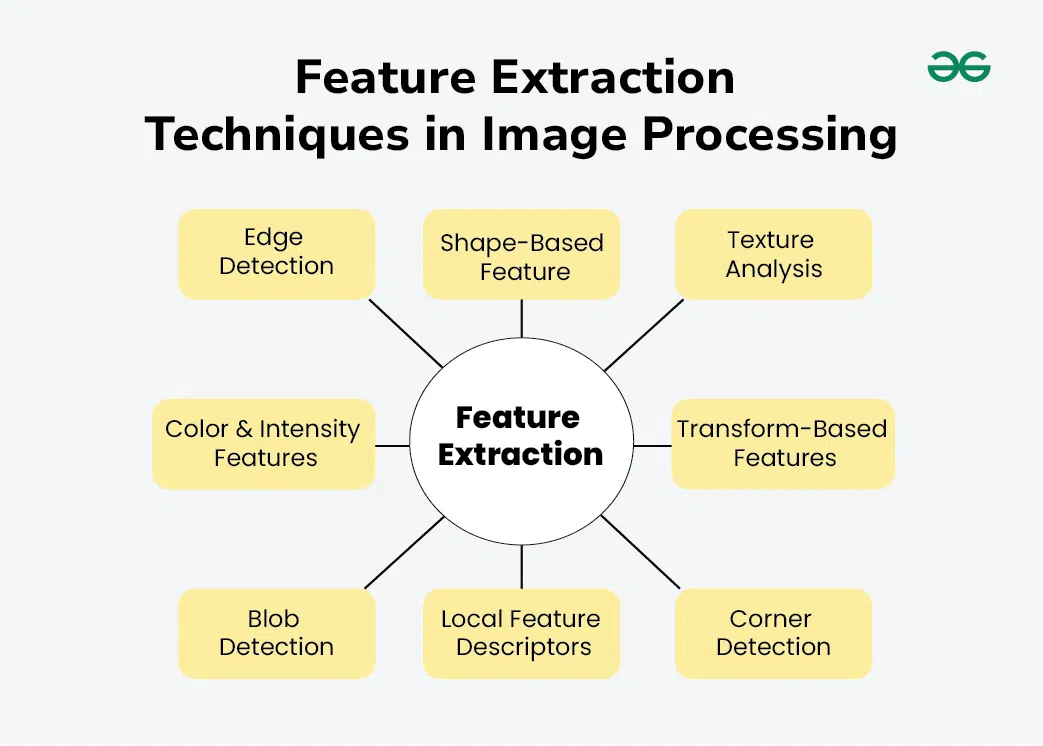 Feature Extraction Techniques in Image Processing

Edge Detection

Shape-Based Feature

Texture Analysis

Color & Intensity Features

Feature Extraction

Transform-Based Features

Blob Detection

Local Feature Descriptors

Corner Detection